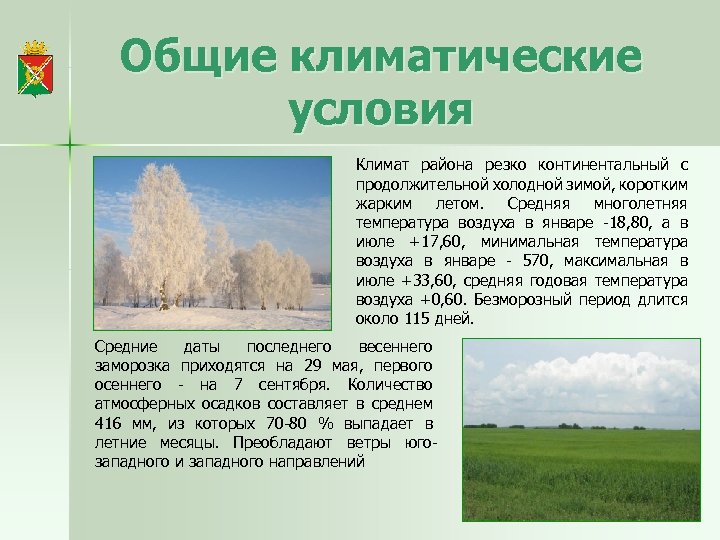 Общие климатические условия

Климат района резко континентальный с продолжительной холодной зимой, коротким жарким летом. Средняя многолетняя температура воздуха в январе -18,80, а в июле +17,60, минимальная температура воздуха в январе - 570, максимальная в июле +33,60, средняя годовая температура воздуха +0,60. Безморозный период длится около 115 дней.

Средние даты последнего весеннего заморозка приходятся на 29 мая, первого осеннего - на 7 сентября. Количество атмосферных осадков составляет в среднем 416 мм, из которых 70-80 % выпадает в летние месяцы. Преобладают ветры юго-западного и западного направлений